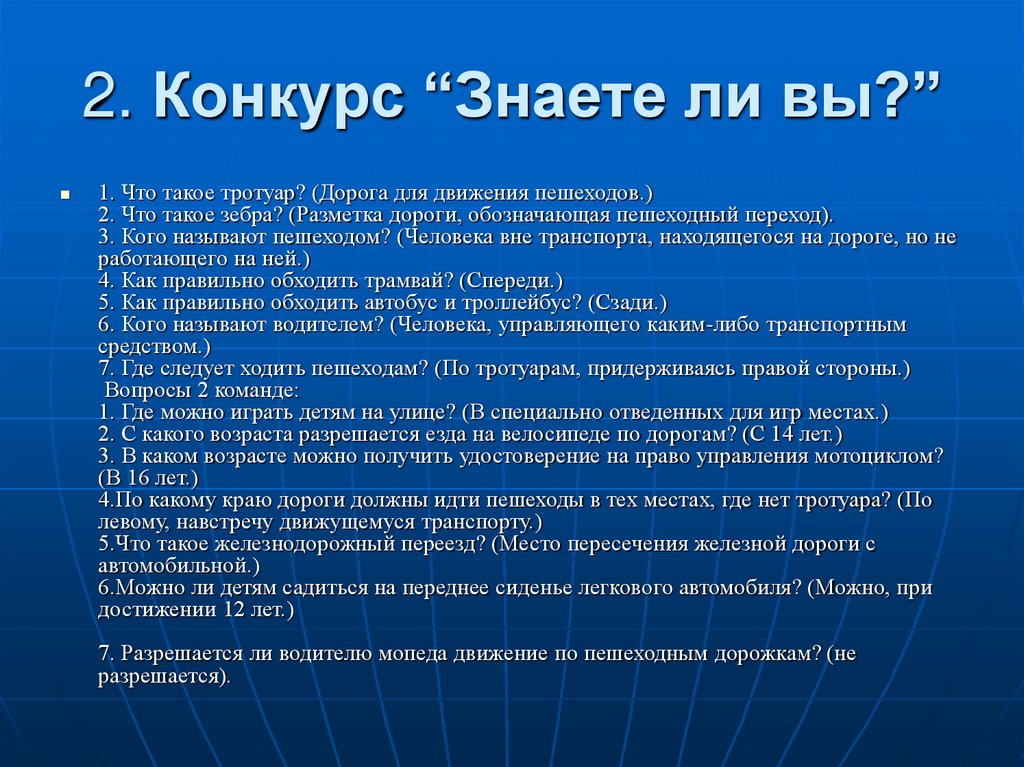 2. Конкурс “Знаете ли вы?”

1. Что такое тротуар? (Дорога для движения пешеходов.)
2. Что такое зебра? (Разметка дороги, обозначающая пешеходный переход).
3. Кого называют пешеходом? (Человека вне транспорта, находящегося на дороге, но не работающего на ней.)
4. Как правильно обходить трамвай? (Спереди.)
5. Как правильно обходить автобус и троллейбус? (Сзади.)
6. Кого называют водителем? (Человека, управляющего каким-либо транспортным средством.)
7. Где следует ходить пешеходам? (По тротуарам, придерживаясь правой стороны.)
Вопросы 2 команде:
1. Где можно играть детям на улице? (В специально отведенных для игр местах.)
2. С какого возраста разрешается езда на велосипеде по дорогам? (С 14 лет.)
3. В каком возрасте можно получить удостоверение на право управления мотоциклом? (В 16 лет.)
4.По какому краю дороги должны идти пешеходы в тех местах, где нет тротуара? (По левому, навстречу движущемуся транспорту.)
5.Что такое железнодорожный переезд? (Место пересечения железной дороги с автомобильной.)
6.Можно ли детям садиться на переднее сиденье легкового автомобиля? (Можно, при достижении 12 лет.)

7. Разрешается ли водителю мопеда движение по пешеходным дорожкам? (не разрешается).